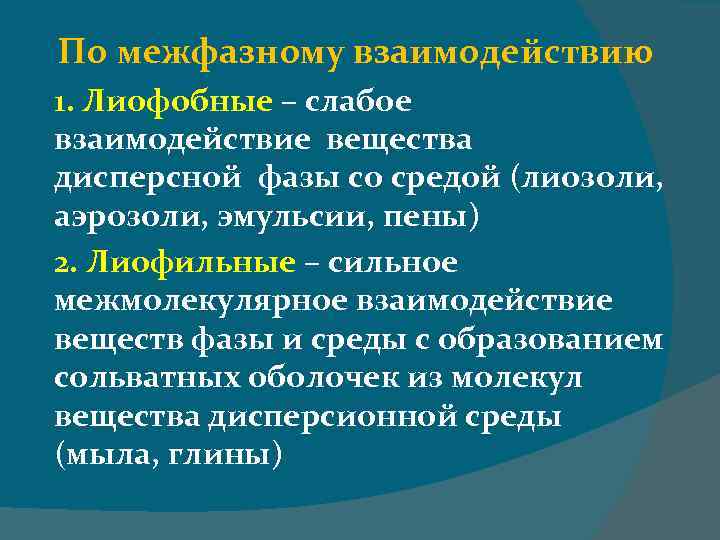 По межфазному взаимодействию

1. Лиофобные – слабое взаимодействие вещества дисперсной фазы со средой (лиозоли, аэрозоли, эмульсии, пены)

2. Лиофильные – сильное межмолекулярное взаимодействие веществ фазы и среды с образованием сольватных оболочек из молекул вещества дисперсионной среды (мыла, глины)